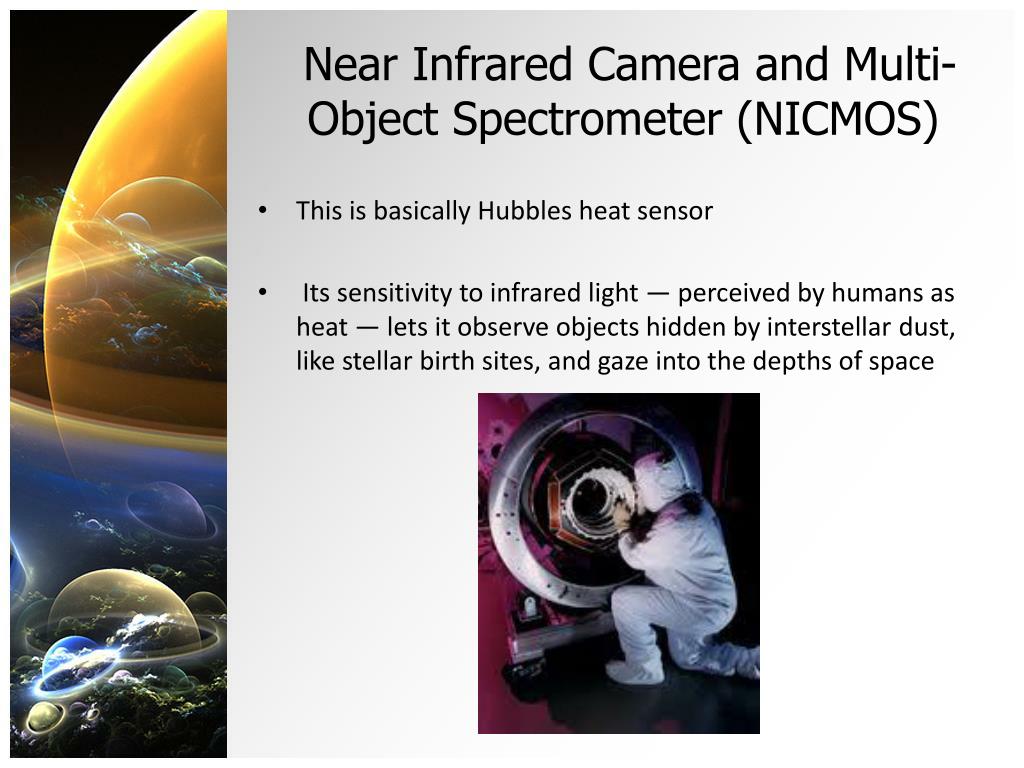 Near Infrared Camera and Multi-Object Spectrometer (NICMOS)

• This is basically Hubbles heat sensor

• Its sensitivity to infrared light — perceived by humans as heat — lets it observe objects hidden by interstellar dust, like stellar birth sites, and gaze into the depths of space